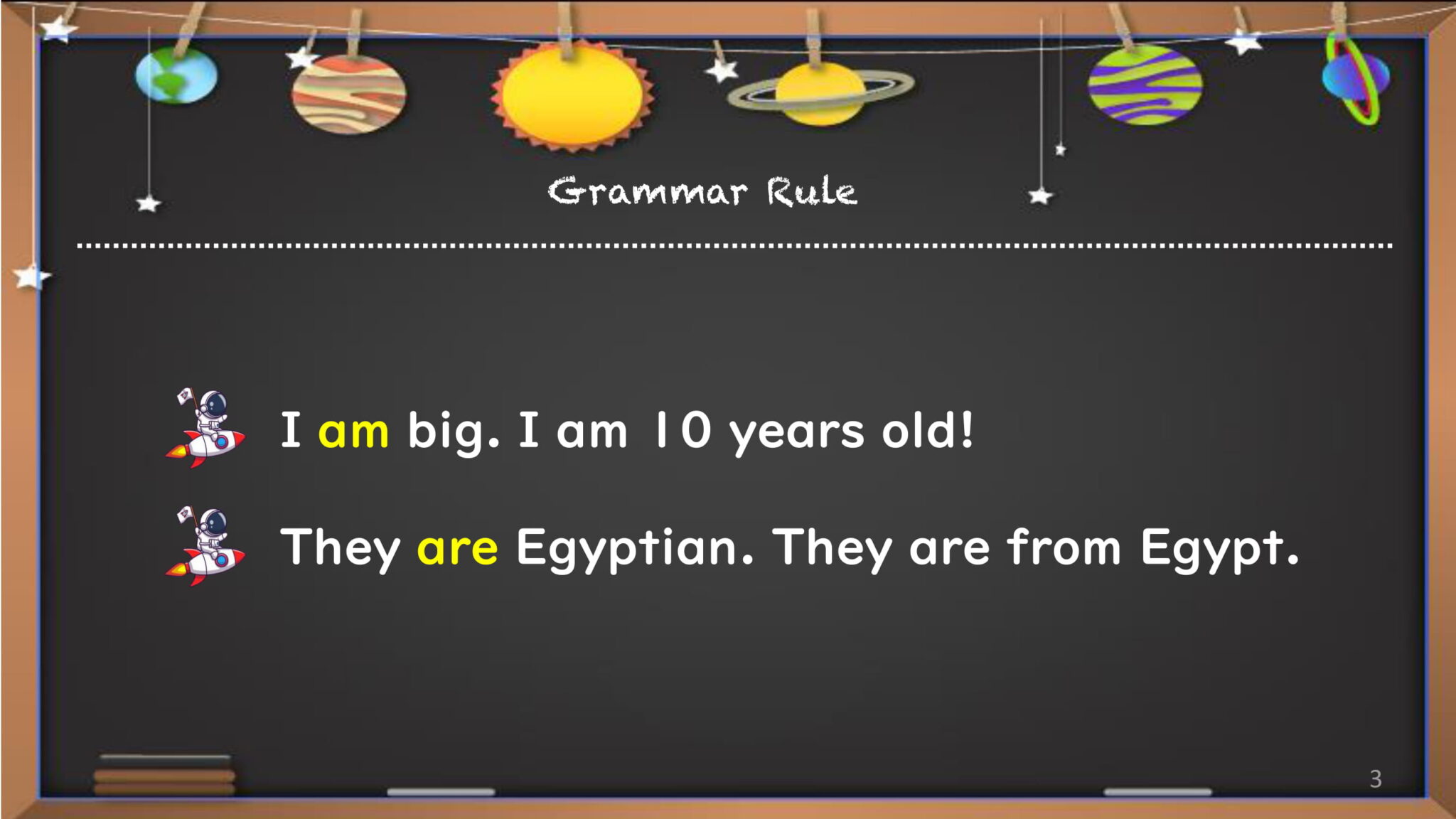 Grammar Rule

I am big. I am 10 years old!

They are Egyptian. They are from Egypt.

3